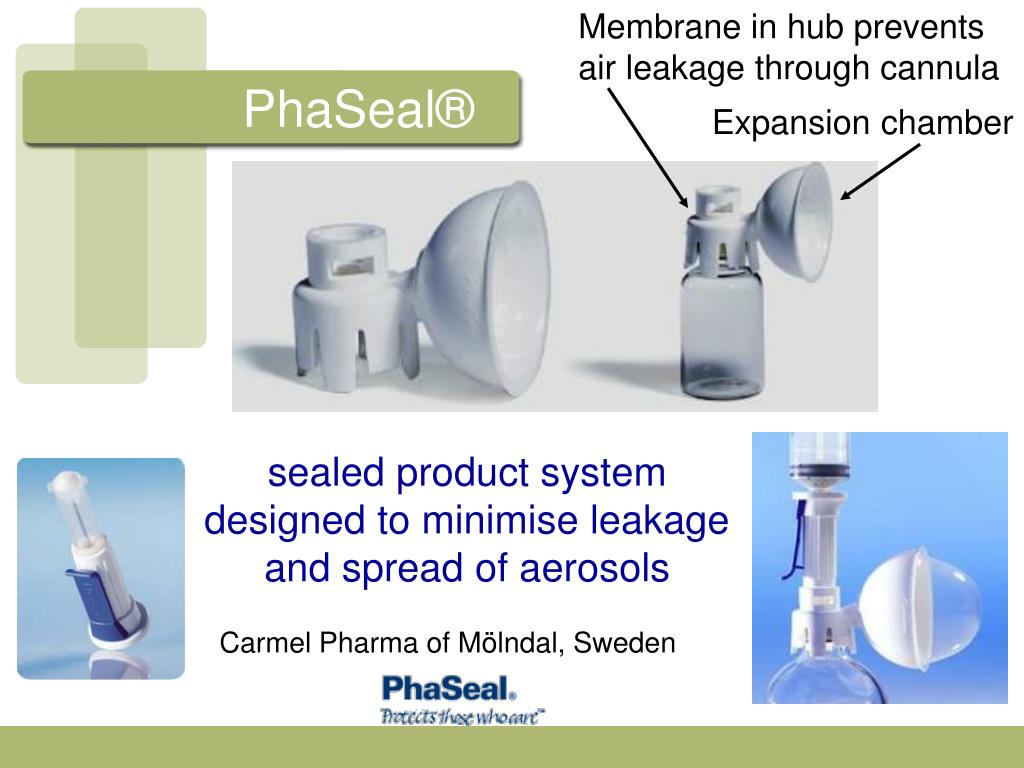 PhaSeal®

Membrane in hub prevents air leakage through cannula

Expansion chamber

sealed product system designed to minimise leakage and spread of aerosols

Carmel Pharma of Mölndal, Sweden

PhaSeal®
Protects those who care™